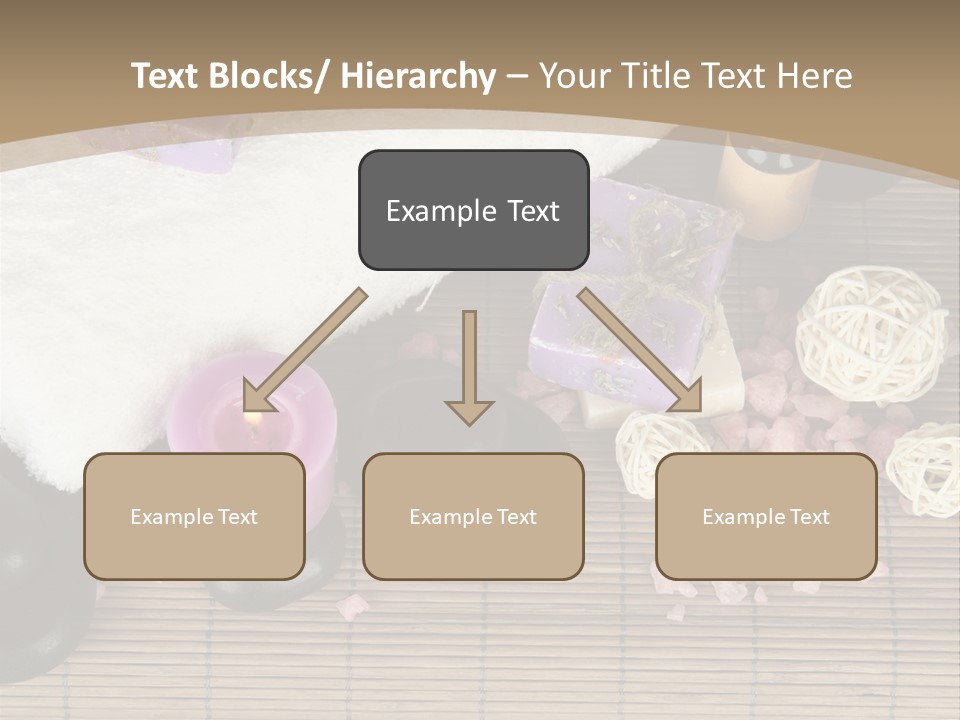 Text Blocks/ Hierarchy – Your Title Text Here

Example Text

Example Text

Example Text

Example Text